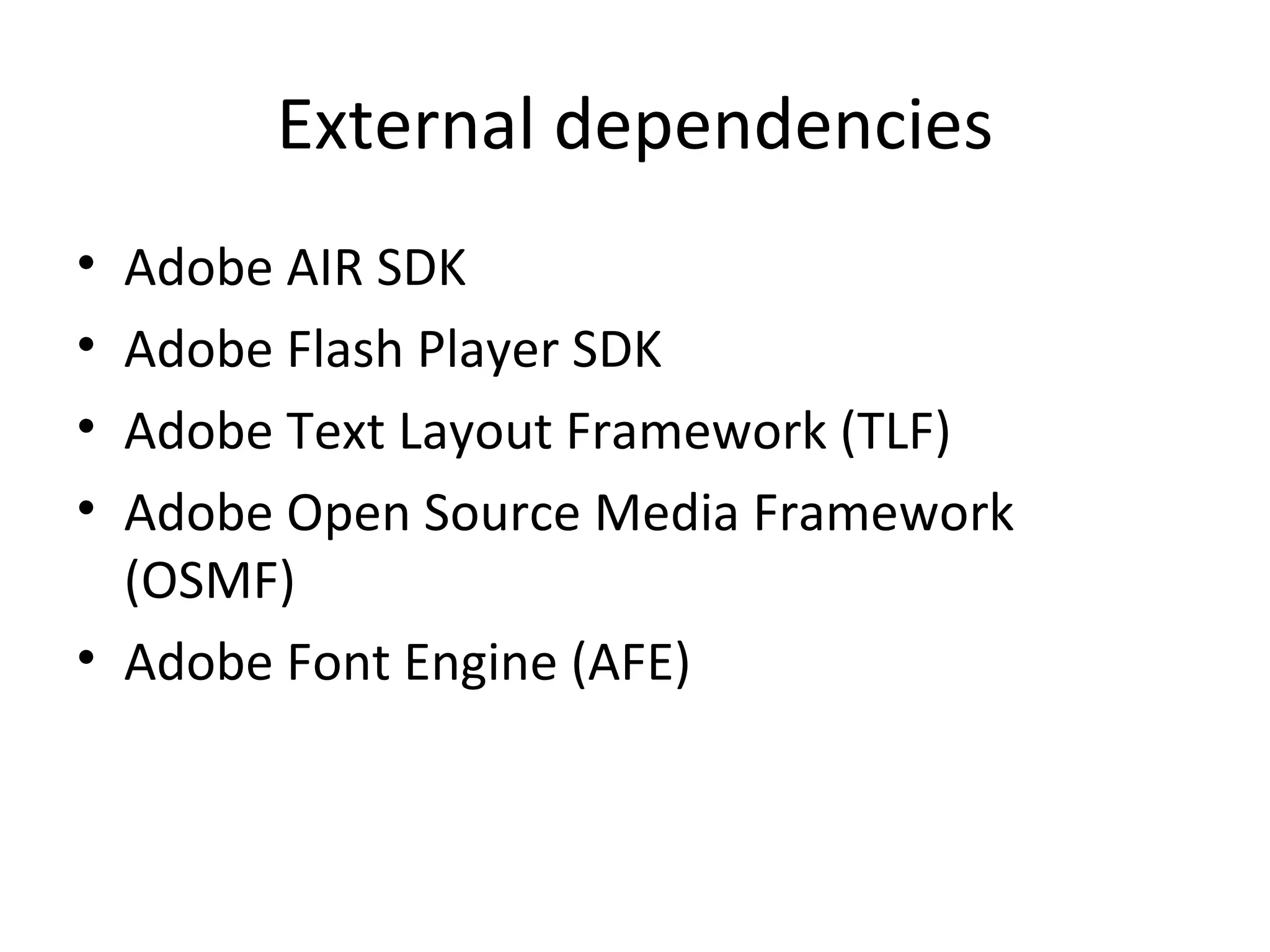 External dependencies

• Adobe AIR SDK
• Adobe Flash Player SDK
• Adobe Text Layout Framework (TLF)
• Adobe Open Source Media Framework (OSMF)
• Adobe Font Engine (AFE)